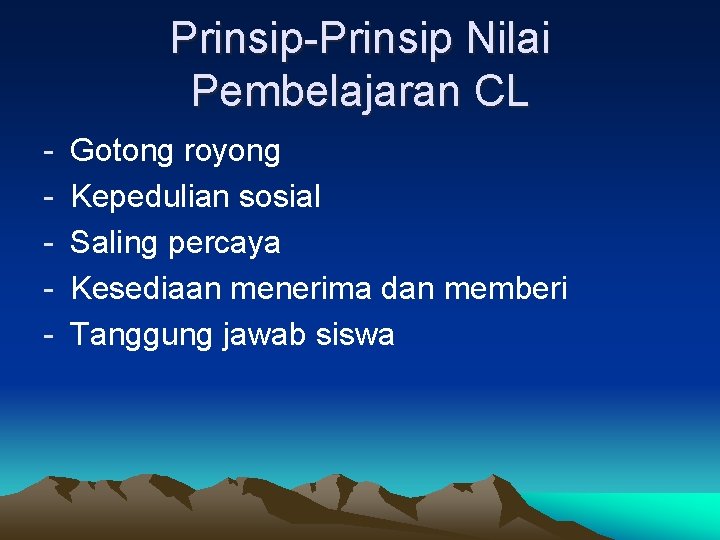 Prinsip-Prinsip Nilai Pembelajaran CL

- Gotong royong
- Kepedulian sosial
- Saling percaya
- Kesediaan menerima dan memberi
- Tanggung jawab siswa